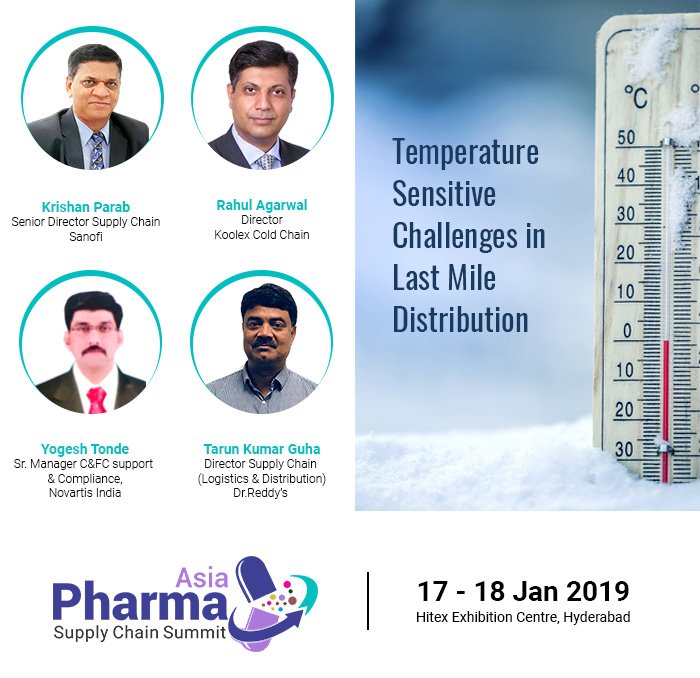 Krishan Parab
Senior Director Supply Chain
Sanofi

Rahul Agarwal
Director
Koolex Cold Chain

Yogesh Tonde
Sr. Manager C&FC support & Compliance,
Novartis India

Tarun Kumar Guha
Director Supply Chain
(Logistics & Distribution)
Dr.Reddy's

Temperature Sensitive Challenges in Last Mile Distribution

°C
50
40
30
20
10
0
10
20
30

Asia
Pharma
Supply Chain Summit

17 - 18 Jan 2019
Hitex Exhibition Centre, Hyderabad